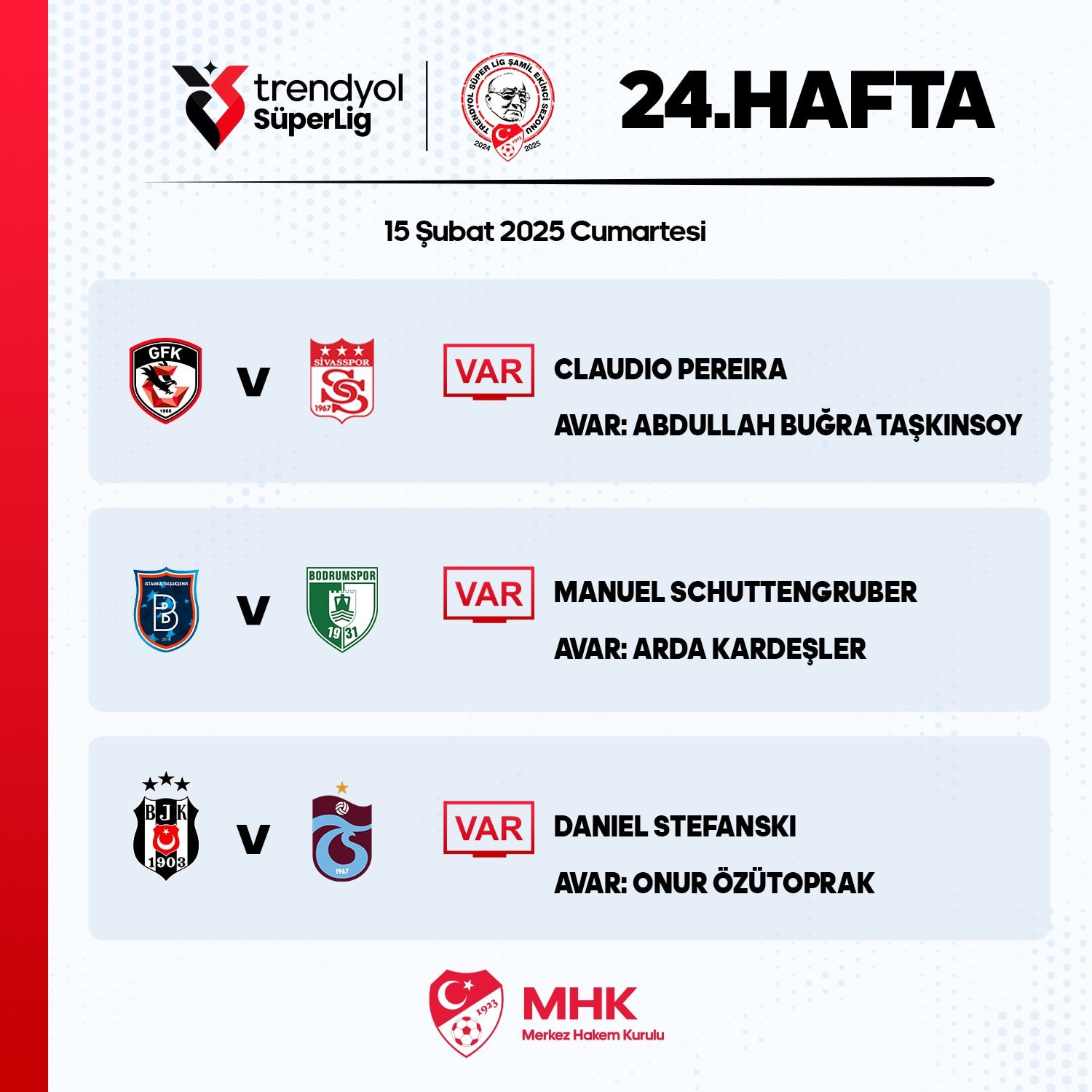 trendyol SüperLig

TRENDYOL SÜPER LİG ŞAMİL EKİNCİ SEZONU 2024 2025

24.HAFTA

15 Şubat 2025 Cumartesi

GFK 1988 v SİVASSPOR 1967

VAR CLAUDIO PEREIRA

AVAR: ABDULLAH BUĞRA TAŞKINSOY

İSTANBUL BAŞAKŞEHİR 2014 v BODRUMSPOR 1931

VAR MANUEL SCHUTTENGRUBER

AVAR: ARDA KARDEŞLER

BJK 1903 v 1967

VAR DANIEL STEFANSKI

AVAR: ONUR ÖZÜTOPRAK

1923

MHK
Merkez Hakem Kurulu